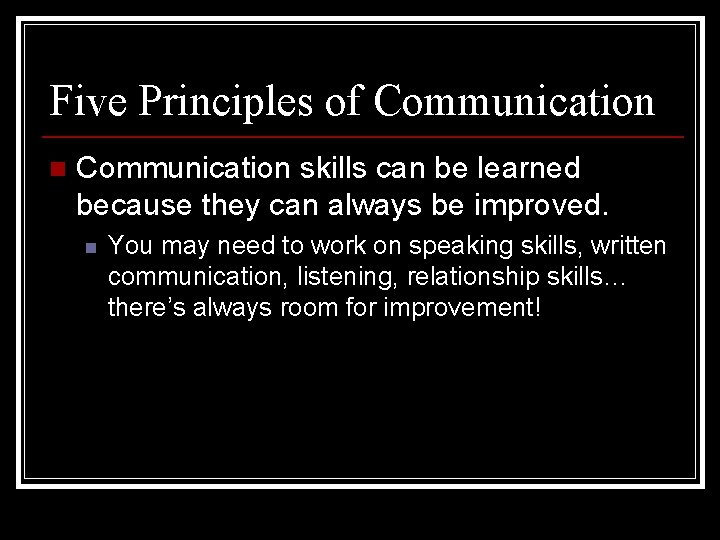 Five Principles of Communication

Communication skills can be learned because they can always be improved.

You may need to work on speaking skills, written communication, listening, relationship skills… there's always room for improvement!